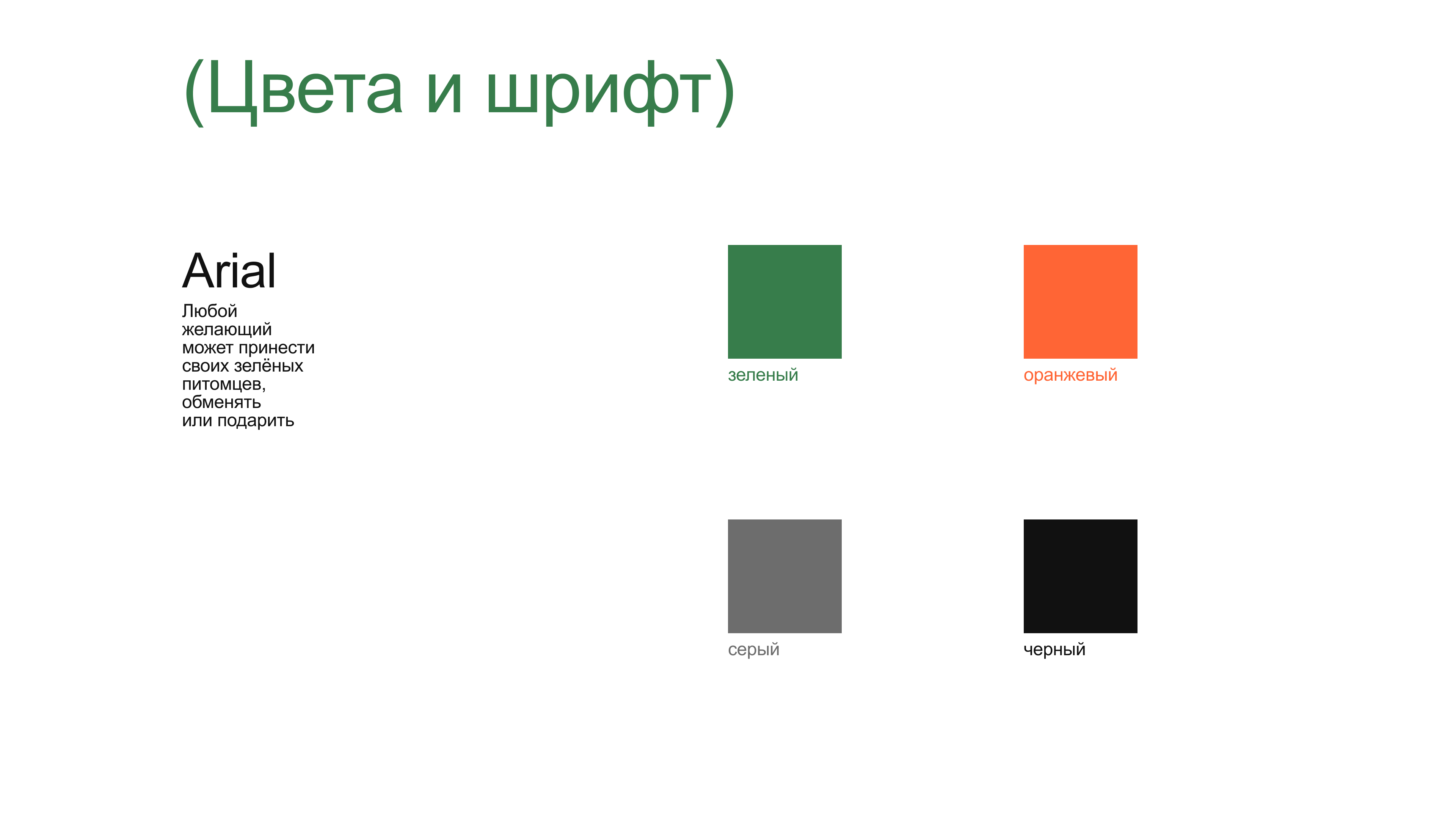 (Цвета и шрифт)

Arial

Любой желающий может принести своих зелёных питомцев, обменять или подарить

зеленый

оранжевый

серый

черный